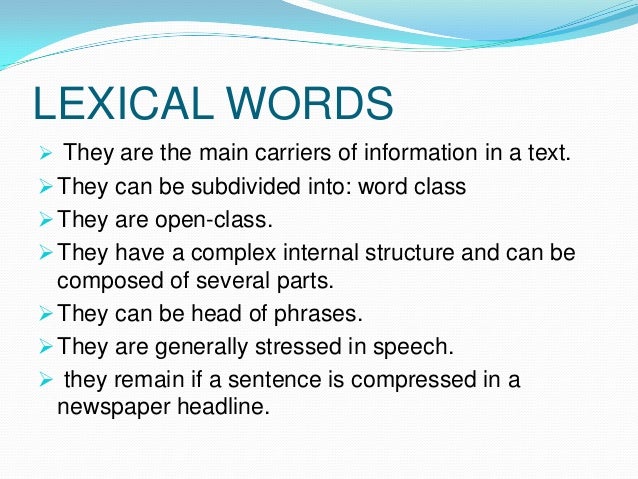 LEXICAL WORDS

➢ They are the main carriers of information in a text.

➢ They can be subdivided into: word class

➢ They are open-class.

➢ They have a complex internal structure and can be composed of several parts.

➢ They can be head of phrases.

➢ They are generally stressed in speech.

➢ they remain if a sentence is compressed in a newspaper headline.